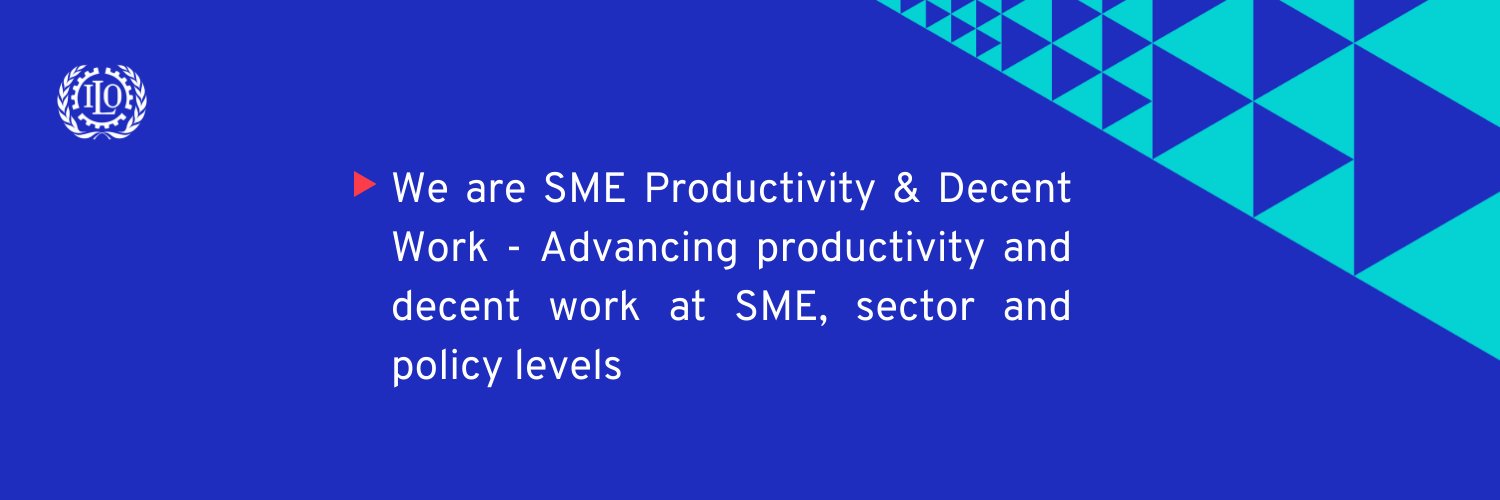 ILO

We are SME Productivity & Decent Work - Advancing productivity and decent work at SME, sector and policy levels